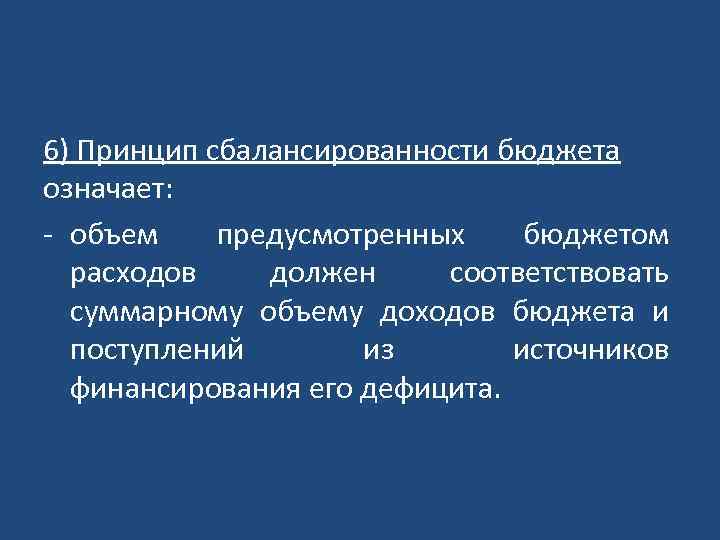 6) Принцип сбалансированности бюджета означает:

- объем предусмотренных бюджетом расходов должен соответствовать суммарному объему доходов бюджета и поступлений из источников финансирования его дефицита.